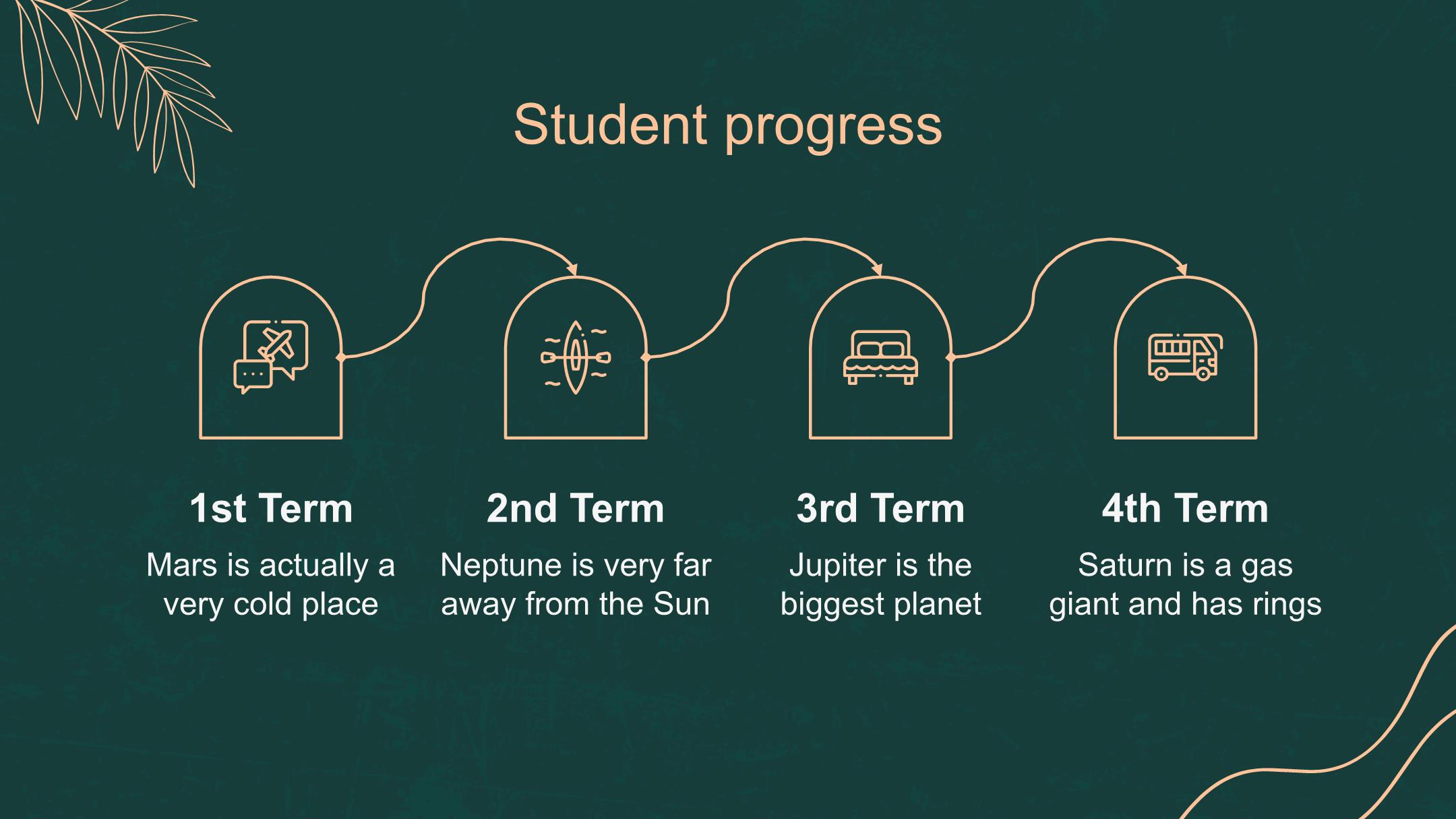 Student progress

1st Term
Mars is actually a very cold place

2nd Term
Neptune is very far away from the Sun

3rd Term
Jupiter is the biggest planet

4th Term
Saturn is a gas giant and has rings